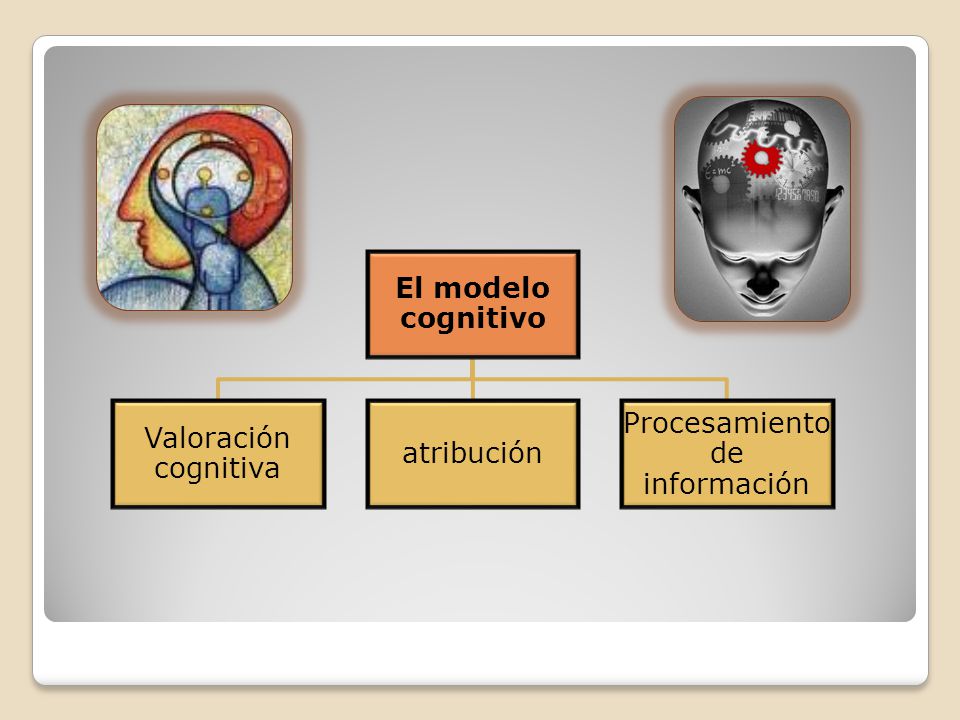 El modelo cognitivo

Valoración cognitiva

atribución

Procesamiento de información